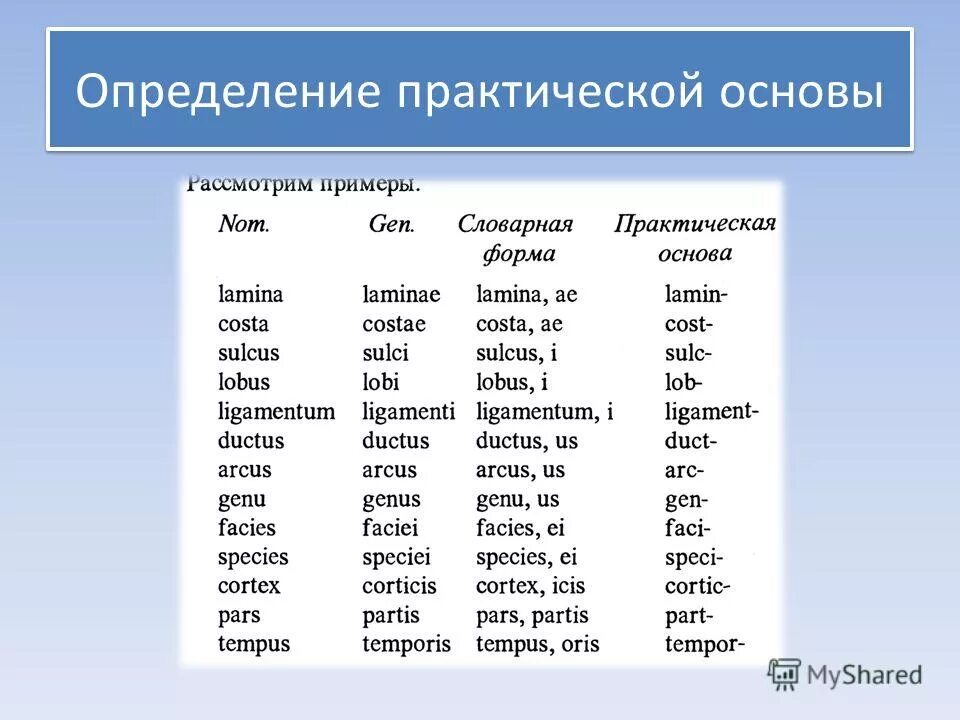 Определение практической основы

Рассмотрим примеры.

| Nom. | Gen. | Словарная форма | Практическая основа |
|---|---|---|---|
| lamina | laminae | lamina, ae | lamin- |
| costa | costae | costa, ae | cost- |
| sulcus | sulci | sulcus, i | sulc- |
| lobus | lobi | lobus, i | lob- |
| ligamentum | ligamenti | ligamentum, i | ligament- |
| ductus | ductus | ductus, us | duct- |
| arcus | arcus | arcus, us | arc- |
| genu | genus | genu, us | gen- |
| facies | faciei | facies, ei | faci- |
| species | speciei | species, ei | speci- |
| cortex | corticis | cortex, icis | cortic- |
| pars | partis | pars, partis | part- |
| tempus | temporis | tempus, oris | tempor- |

MyShared